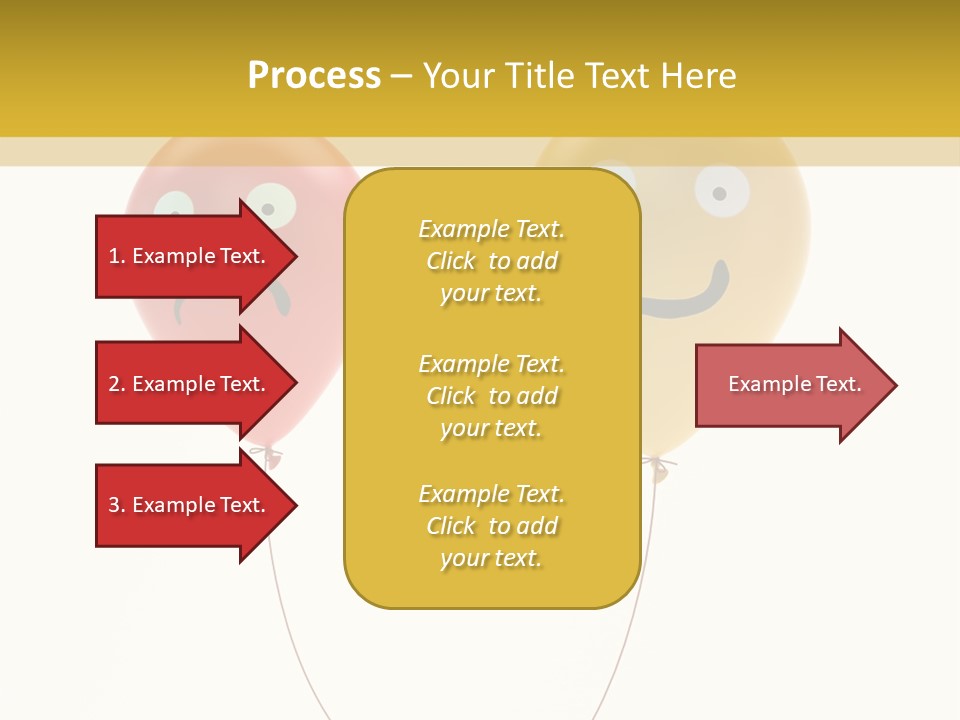 Process – Your Title Text Here

1. Example Text.

2. Example Text.

3. Example Text.

Example Text. Click to add your text.

Example Text. Click to add your text.

Example Text. Click to add your text.

Example Text.